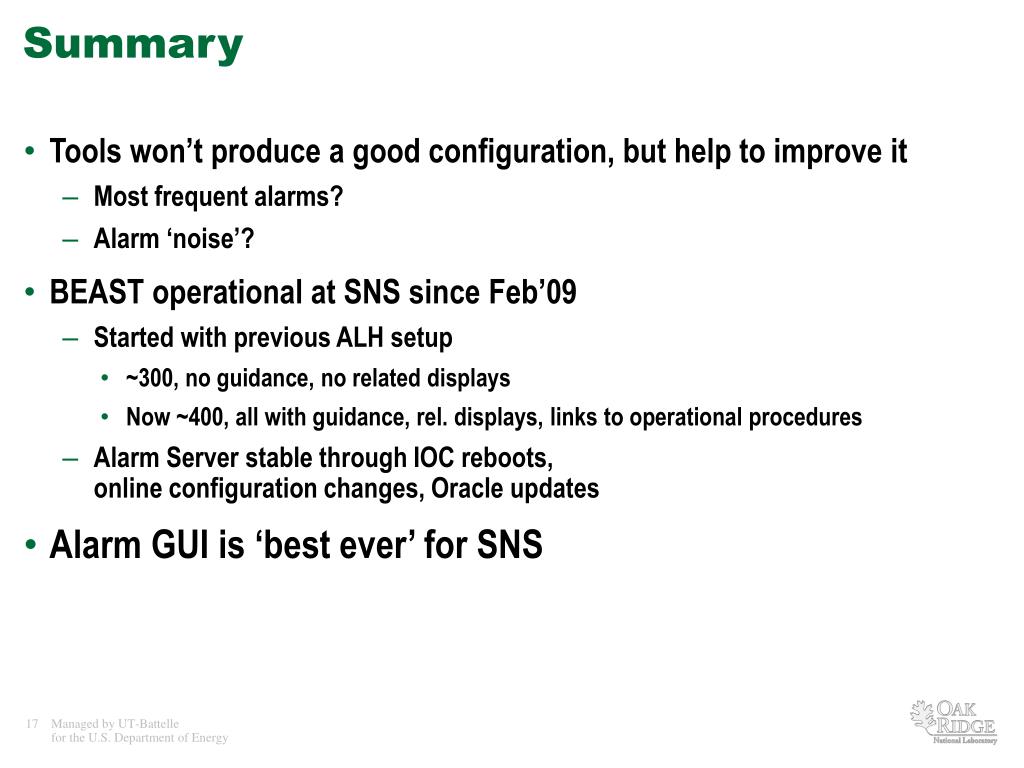 Summary

• Tools won't produce a good configuration, but help to improve it
– Most frequent alarms?
– Alarm 'noise'?

• BEAST operational at SNS since Feb'09
– Started with previous ALH setup
• ~300, no guidance, no related displays
• Now ~400, all with guidance, rel. displays, links to operational procedures
– Alarm Server stable through IOC reboots, online configuration changes, Oracle updates

• Alarm GUI is 'best ever' for SNS

17 Managed by UT-Battelle for the U.S. Department of Energy

OAK RIDGE National Laboratory